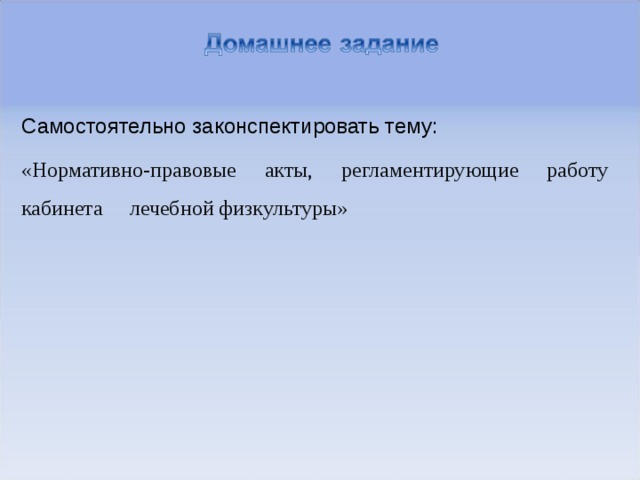 Домашнее задание

Самостоятельно законспектировать тему:

«Нормативно-правовые акты, регламентирующие работу кабинета лечебной физкультуры»